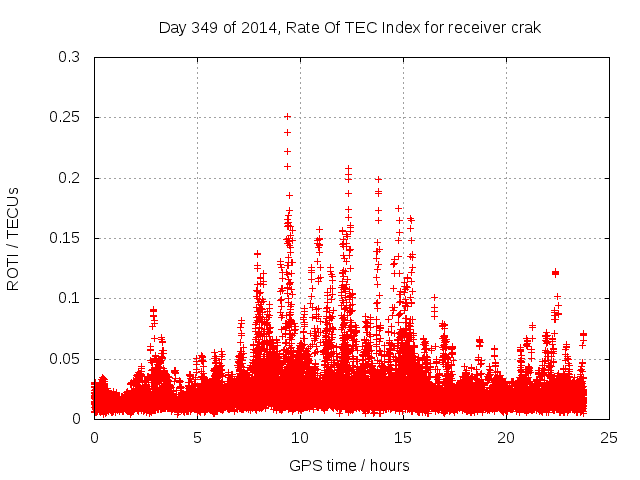 Day 349 of 2014, Rate Of TEC Index for receiver crak

ROTI / TECUs

0.3
0.25
0.2
0.15
0.1
0.05
0

0
5
10
15
20
25

GPS time / hours